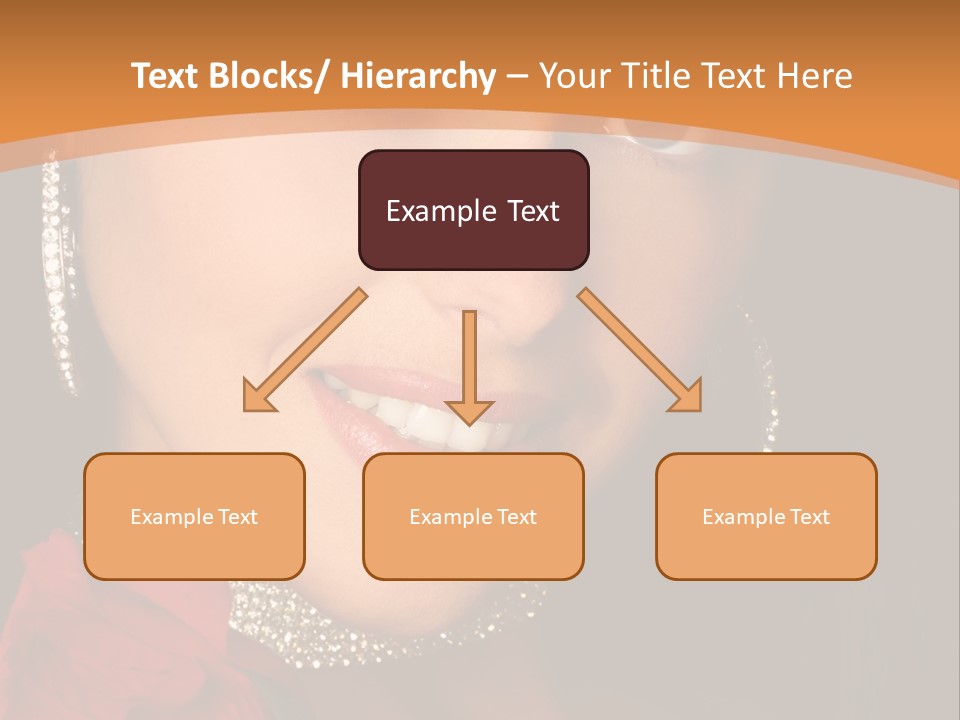 Text Blocks/ Hierarchy – Your Title Text Here

Example Text

Example Text

Example Text

Example Text